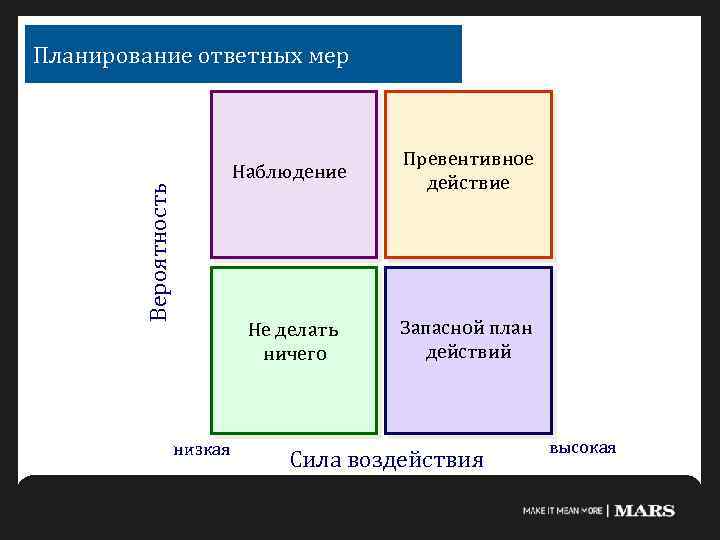 Планирование ответных мер

Вероятность

Наблюдение

Превентивное действие

Не делать ничего

Запасной план действий

низкая

Сила воздействия

высокая

MAKE IT MEAN MORE | MARS